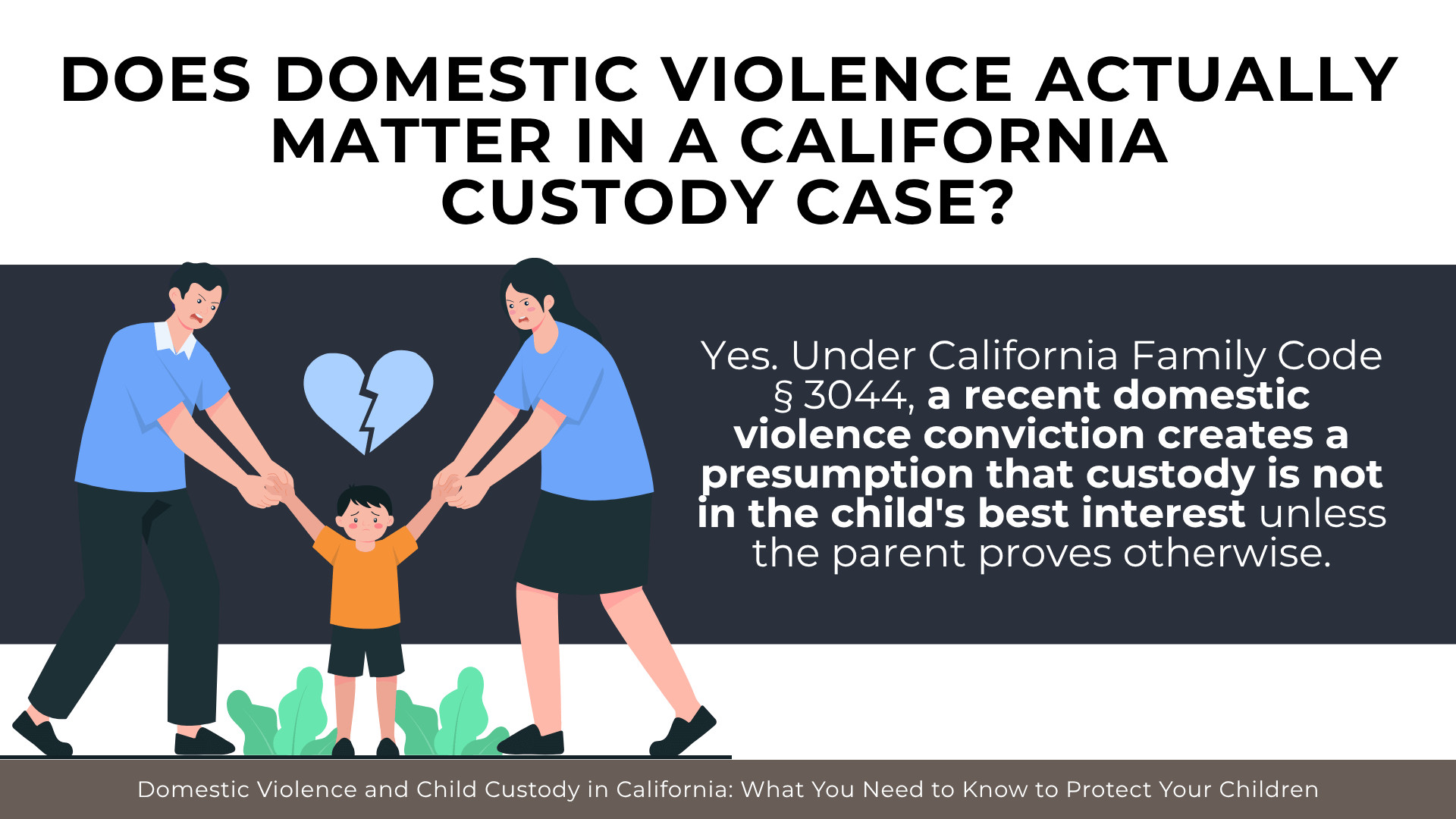 DOES DOMESTIC VIOLENCE ACTUALLY MATTER IN A CALIFORNIA CUSTODY CASE?

Yes. Under California Family Code § 3044, a recent domestic violence conviction creates a presumption that custody is not in the child's best interest unless the parent proves otherwise.

Domestic Violence and Child Custody in California: What You Need to Know to Protect Your Children